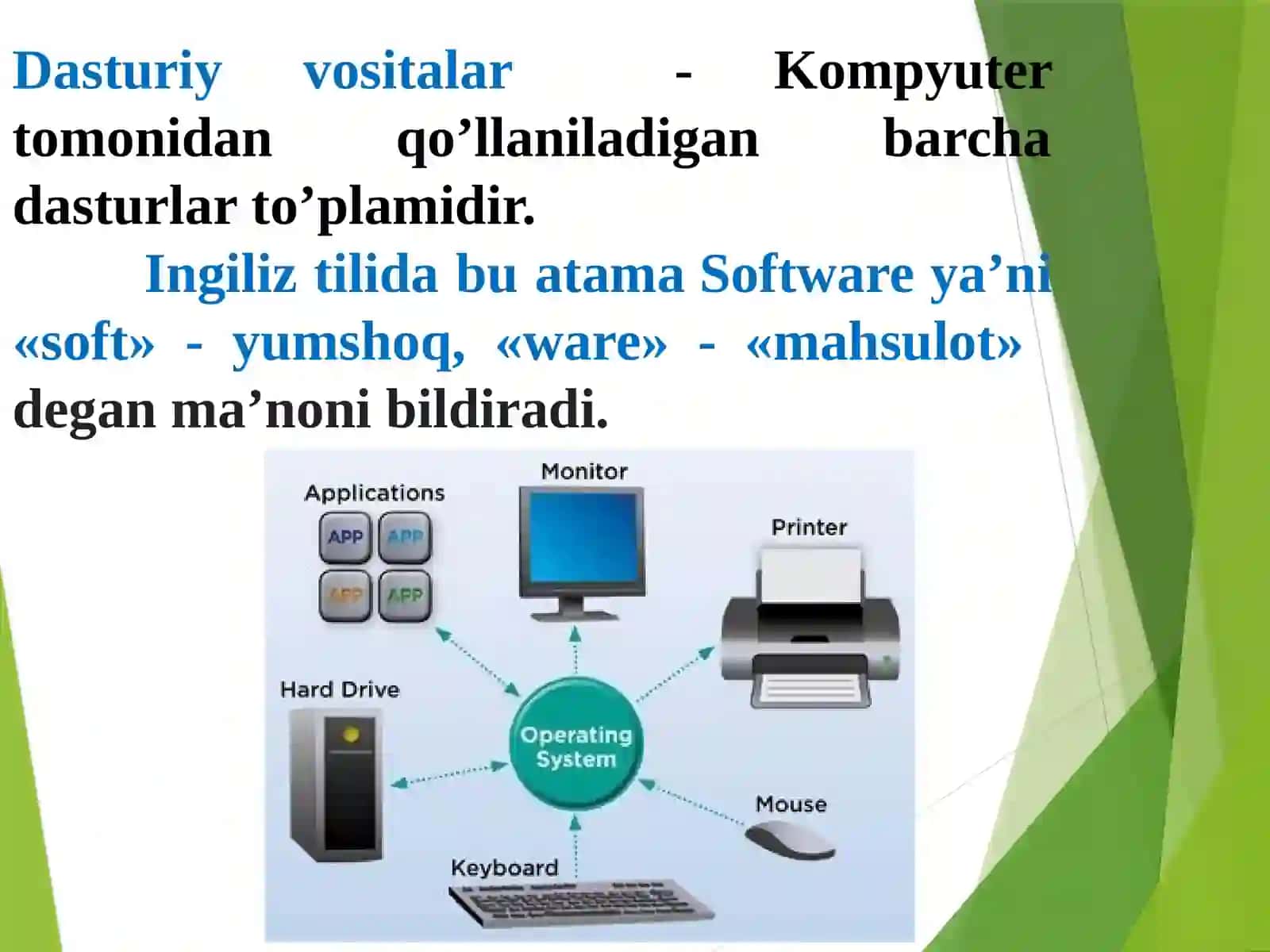 Dasturiy vositalar - Kompyuter tomonidan qo’llaniladigan barcha dasturlar to’plamidir.

Ingiliz tilida bu atama Software ya’ni «soft» - yumshoq, «ware» - «mahsulot» degan ma’noni bildiradi.

Applications

APP APP APP APP

Monitor

Printer

Hard Drive

Operating System

Mouse

Keyboard